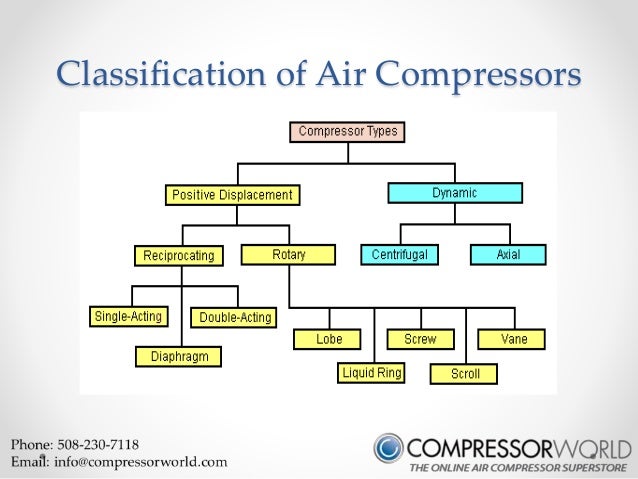 Classification of Air Compressors

Compressor Types

Positive Displacement

Dynamic

Reciprocating

Rotary

Centrifugal

Axial

Single-Acting

Double-Acting

Diaphragm

Lobe

Screw

Vane

Liquid Ring

Scroll

Phone: 508-230-7118
Email: info@compressorworld.com

COMPRESSORWORLD
THE ONLINE AIR COMPRESSOR SUPERSTORE